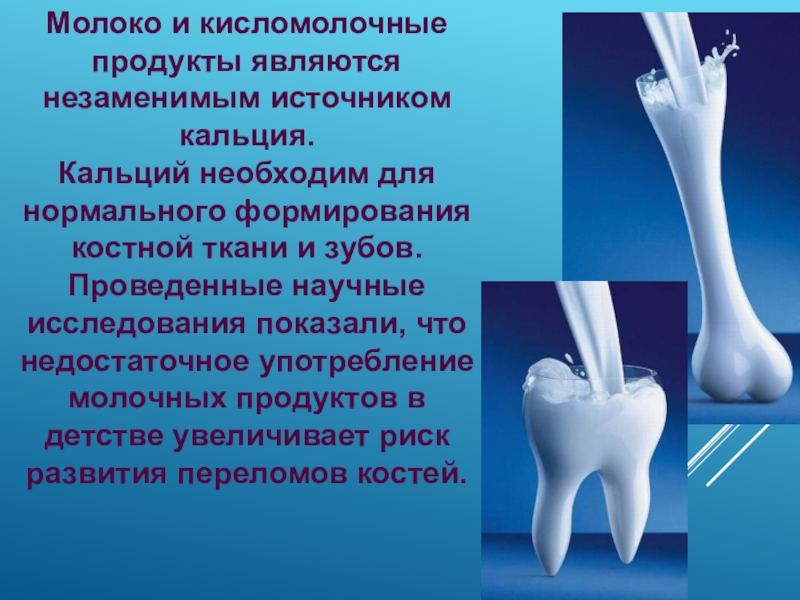 Молоко и кисломолочные продукты являются незаменимым источником кальция.
Кальций необходим для нормального формирования костной ткани и зубов.
Проведенные научные исследования показали, что недостаточное употребление молочных продуктов в детстве увеличивает риск развития переломов костей.